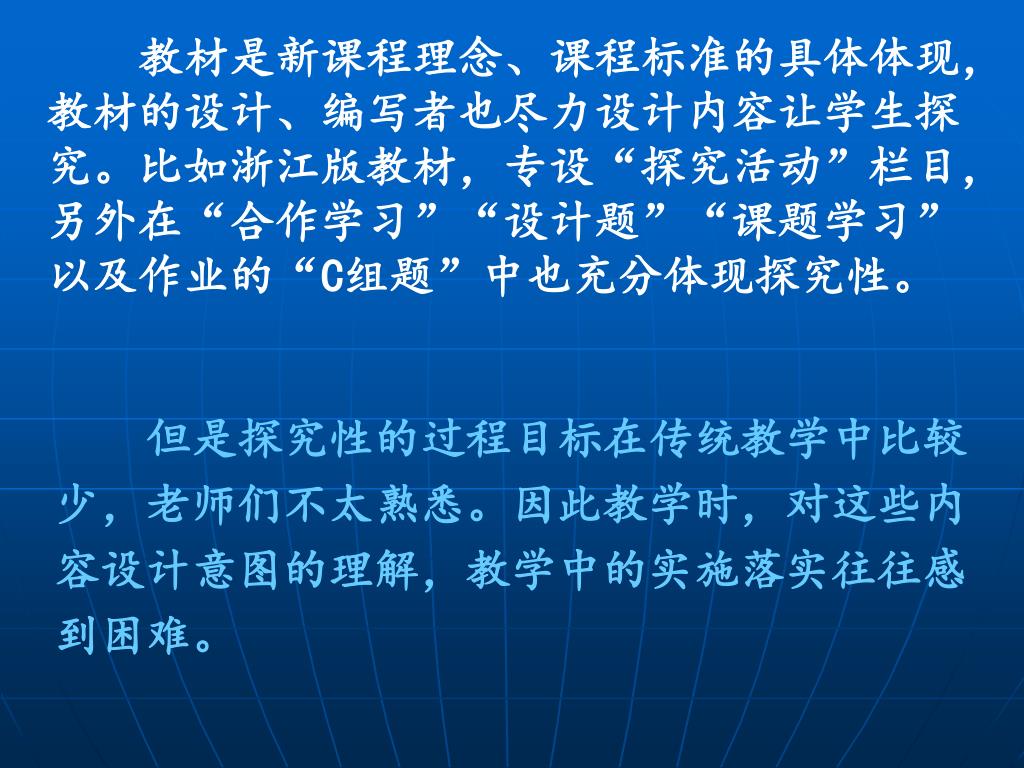 教材是新课程理念、课程标准的具体体现，教材的设计、编写者也尽力设计内容让学生探究。比如浙江版教材，专设“探究活动”栏目，另外在“合作学习”“设计题”“课题学习”以及作业的“C组题”中也充分体现探究性。

但是探究性的过程目标在传统教学中比较少，老师们不太熟悉。因此教学时，对这些内容设计意图的理解，教学中的实施落实往往感到困难。